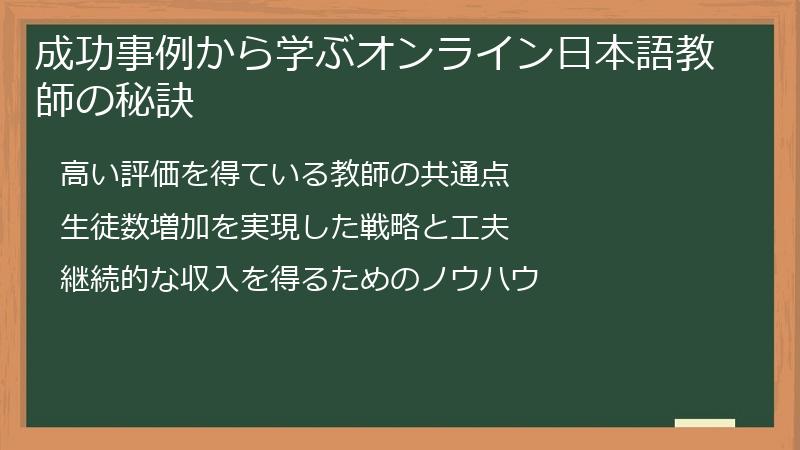 成功事例から学ぶオンライン日本語教師の秘訣

高い評価を得ている教師の共通点

生徒数増加を実現した戦略と工夫

継続的な収入を得るためのノウハウ